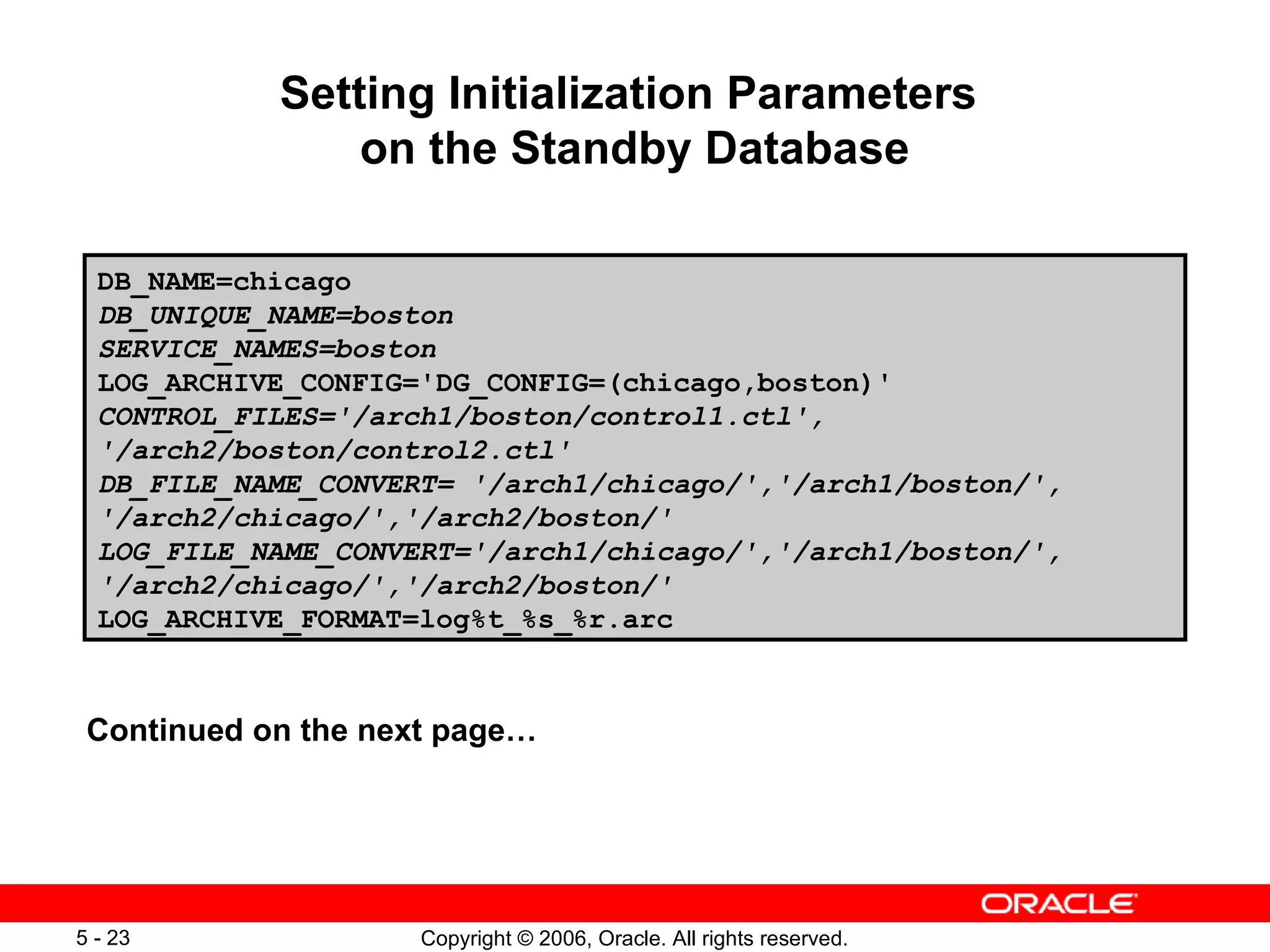 Setting Initialization Parameters on the Standby Database

DB_NAME=chicago
DB_UNIQUE_NAME=boston
SERVICE_NAMES=boston
LOG_ARCHIVE_CONFIG='DG_CONFIG=(chicago,boston)'
CONTROL_FILES='/arch1/boston/control1.ctl',
'/arch2/boston/control2.ctl'
DB_FILE_NAME_CONVERT= '/arch1/chicago/','/arch1/boston/',
'/arch2/chicago/','/arch2/boston/'
LOG_FILE_NAME_CONVERT='/arch1/chicago/','/arch1/boston/',
'/arch2/chicago/','/arch2/boston/'
LOG_ARCHIVE_FORMAT=log%t_%s_%r.arc

Continued on the next page…

ORACLE

5 - 23

Copyright © 2006, Oracle. All rights reserved.